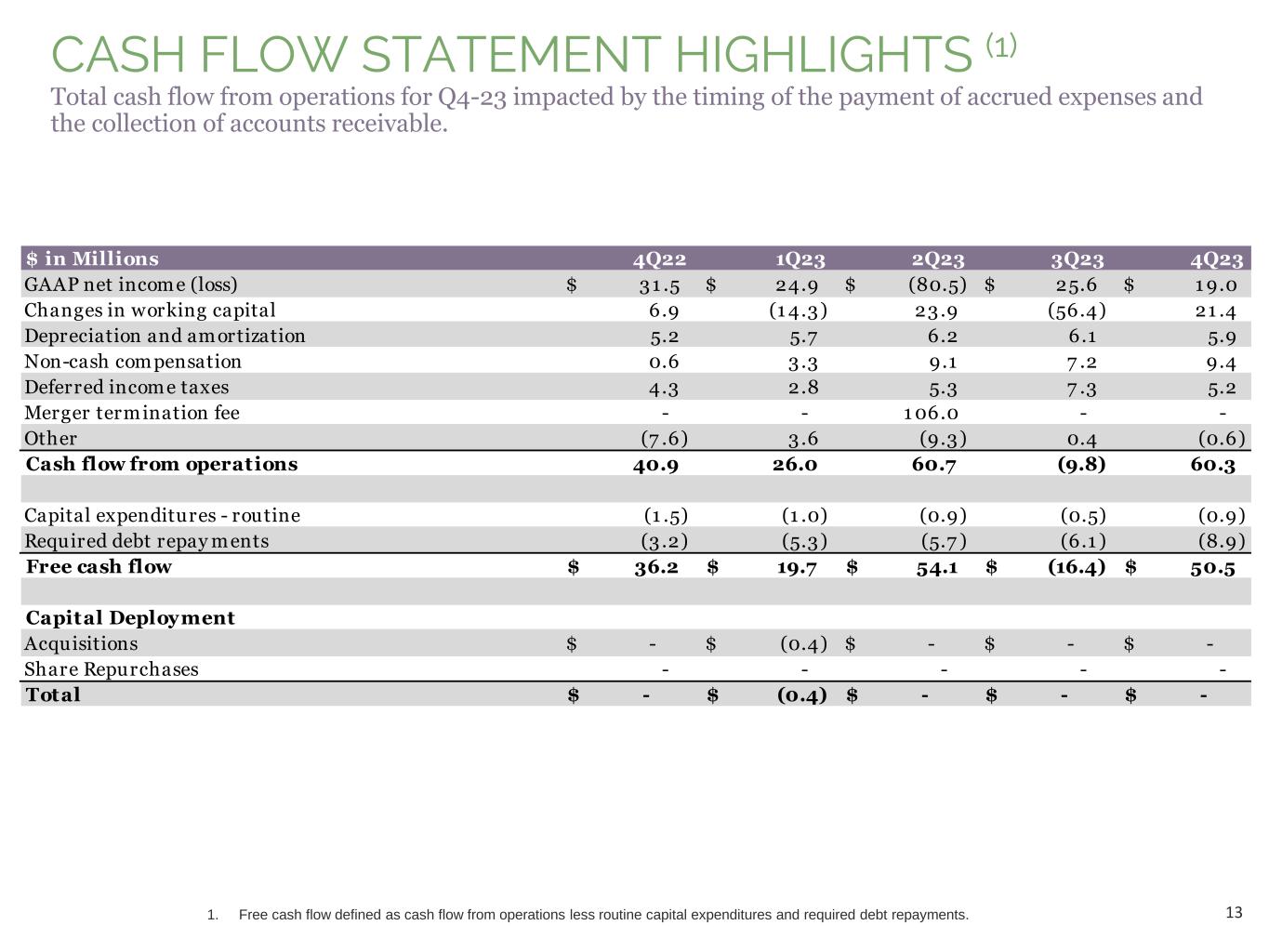 CASH FLOW STATEMENT HIGHLIGHTS $^{(1)}$

Total cash flow from operations for Q4-23 impacted by the timing of the payment of accrued expenses and the collection of accounts receivable.

| $ in Millions | 4Q22 | 1Q23 | 2Q23 | 3Q23 | 4Q23 |
|---|---|---|---|---|---|
| GAAP net income (loss) | $ 31.5 | $ 24.9 | $ (80.5) | $ 25.6 | $ 19.0 |
| Changes in working capital | 6.9 | (14.3) | 23.9 | (56.4) | 21.4 |
| Depreciation and amortization | 5.2 | 5.7 | 6.2 | 6.1 | 5.9 |
| Non-cash compensation | 0.6 | 3.3 | 9.1 | 7.2 | 9.4 |
| Deferred income taxes | 4.3 | 2.8 | 5.3 | 7.3 | 5.2 |
| Merger termination fee | - | - | 106.0 | - | - |
| Other | (7.6) | 3.6 | (9.3) | 0.4 | (0.6) |
| Cash flow from operations | 40.9 | 26.0 | 60.7 | (9.8) | 60.3 |
| | | | | | |
| Capital expenditures - routine | (1.5) | (1.0) | (0.9) | (0.5) | (0.9) |
| Required debt repayments | (3.2) | (5.3) | (5.7) | (6.1) | (8.9) |
| Free cash flow | $ 36.2 | $ 19.7 | $ 54.1 | $ (16.4) | $ 50.5 |
| | | | | | |
| Capital Deployment | | | | | |
| Acquisitions | $ - | $ (0.4) | $ - | $ - | $ - |
| Share Repurchases | - | - | - | - | - |
| Total | $ - | $ (0.4) | $ - | $ - | $ - |

1. Free cash flow defined as cash flow from operations less routine capital expenditures and required debt repayments.

13